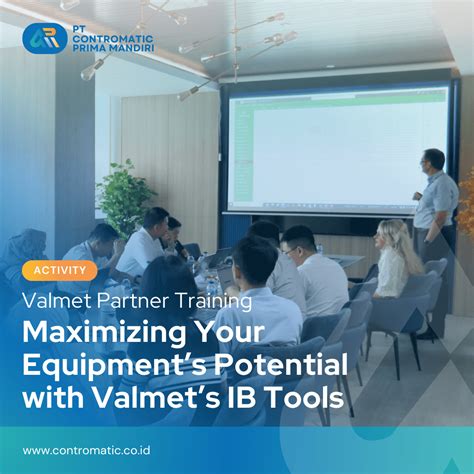 PT CONTROMATIC PRIMA MANDIRI

ACTIVITY

Valmet Partner Training

Maximizing Your Equipment's Potential with Valmet's IB Tools

www.contromatic.co.id